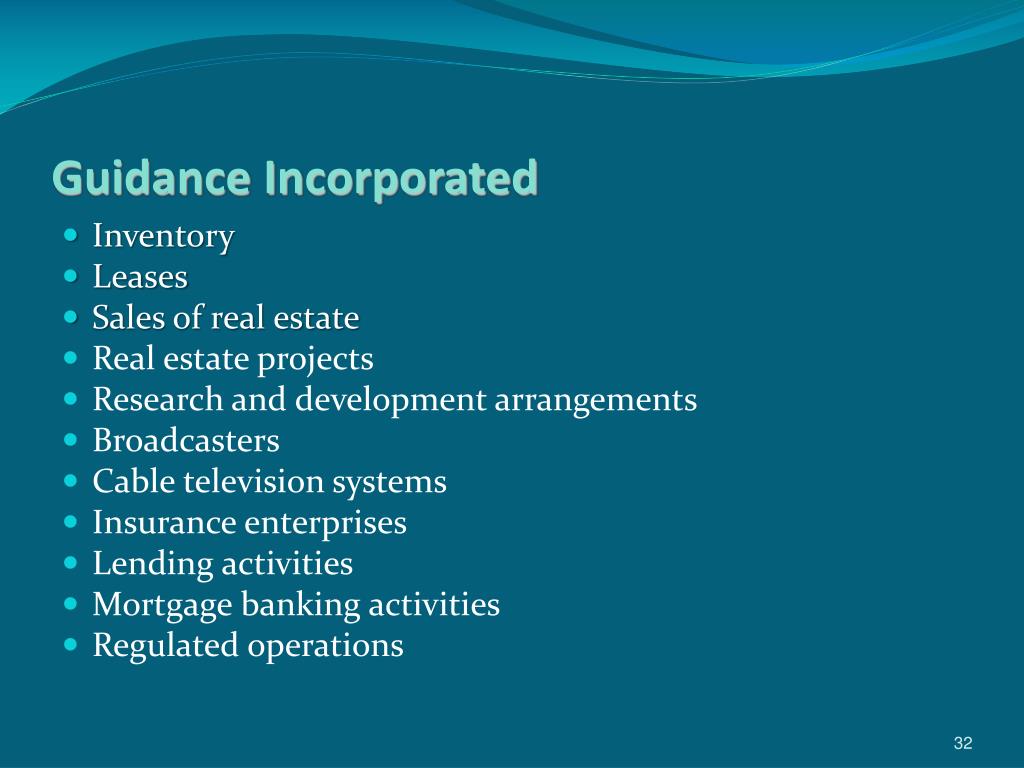 Guidance Incorporated

- Inventory
- Leases
- Sales of real estate
- Real estate projects
- Research and development arrangements
- Broadcasters
- Cable television systems
- Insurance enterprises
- Lending activities
- Mortgage banking activities
- Regulated operations

32